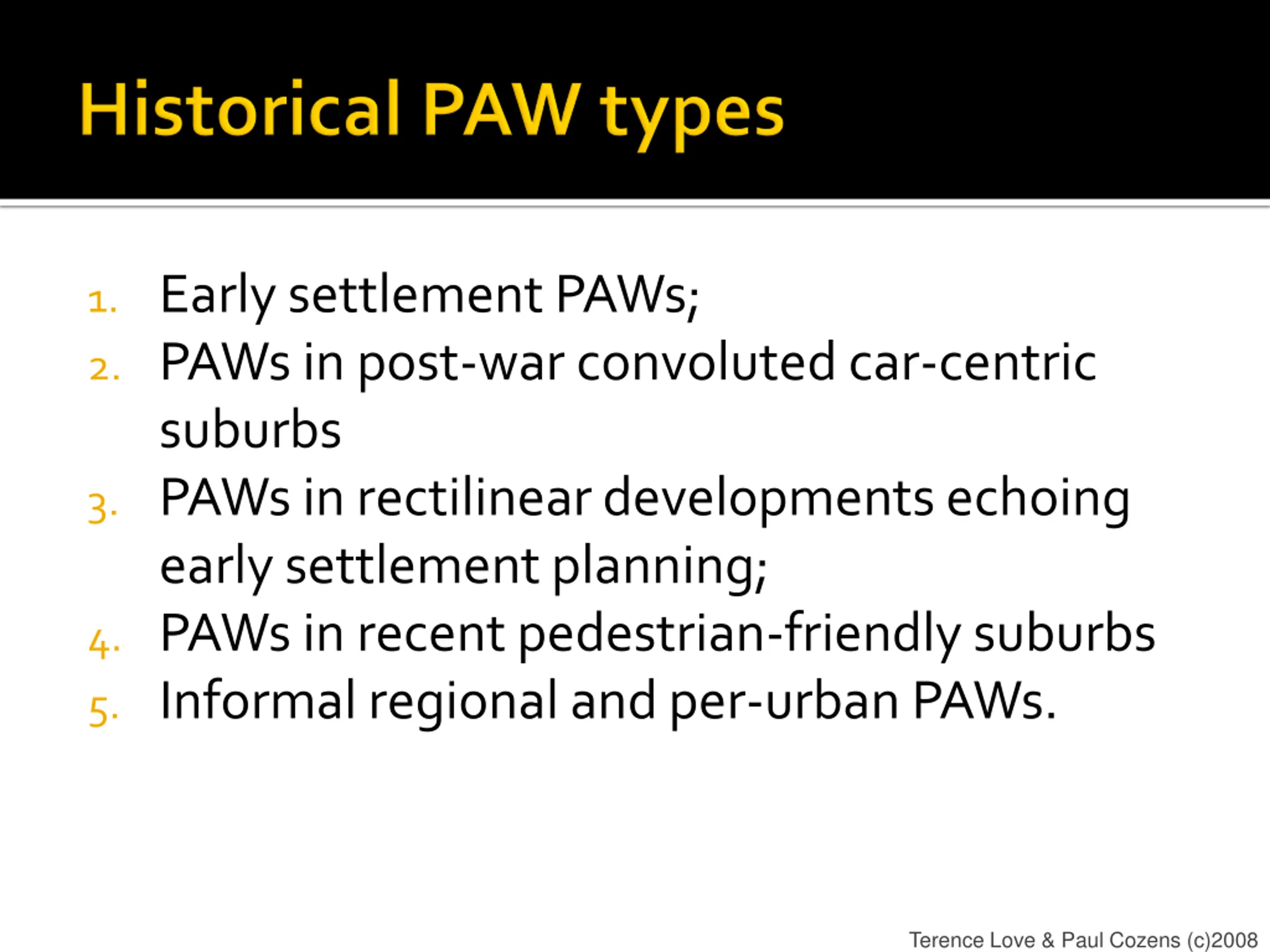 Historical PAW types

1. Early settlement PAWs;
2. PAWs in post-war convoluted car-centric suburbs
3. PAWs in rectilinear developments echoing early settlement planning;
4. PAWs in recent pedestrian-friendly suburbs
5. Informal regional and per-urban PAWs.

Terence Love & Paul Cozens (c)2008